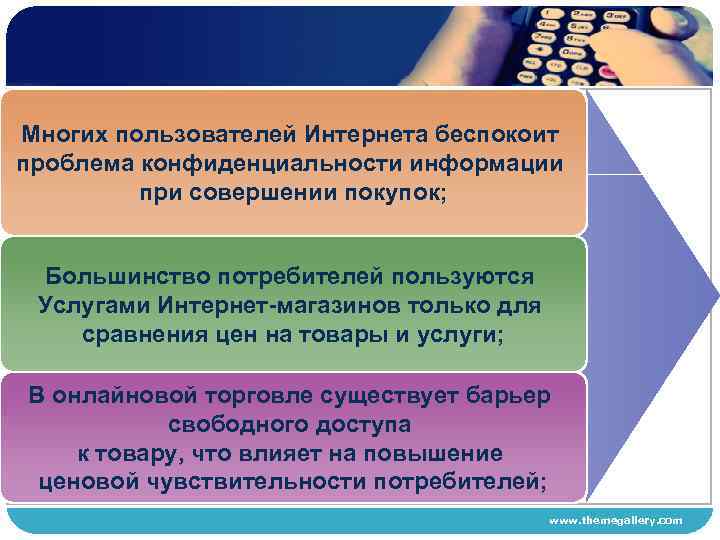 Многих пользователей Интернета беспокоит проблема конфиденциальности информации при совершении покупок;

Большинство потребителей пользуются Услугами Интернет-магазинов только для сравнения цен на товары и услуги;

В онлайновой торговле существует барьер свободного доступа к товару, что влияет на повышение ценовой чувствительности потребителей;

www.themegallery.com